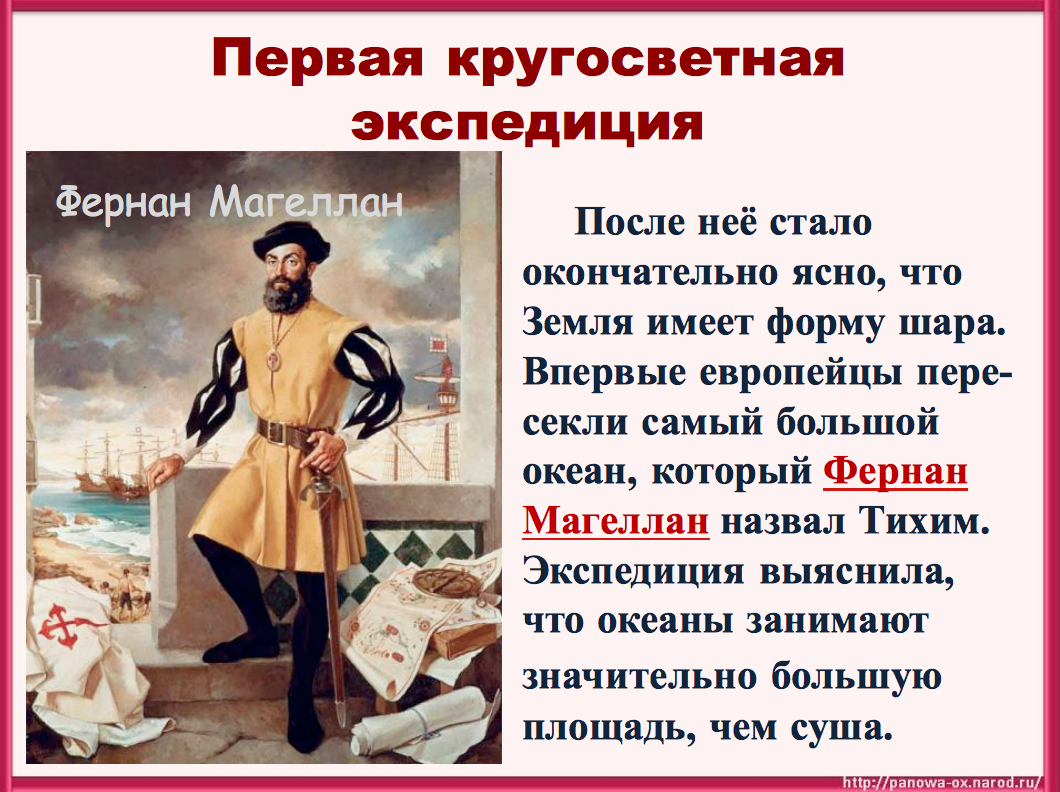 Первая кругосветная экспедиция

Фернан Магеллан

После неё стало окончательно ясно, что Земля имеет форму шара. Впервые европейцы пересекли самый большой океан, который Фернан Магеллан назвал Тихим. Экспедиция выяснила, что океаны занимают значительно большую площадь, чем суша.

http://panowa-ox.narod.ru/